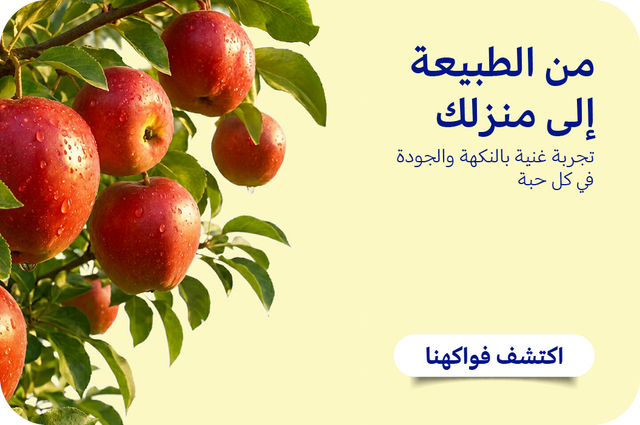 من الطبيعة
إلى منزلك

تجربة غنية بالنكهة والجودة
في كل حبة

اكتشف فواكهنا